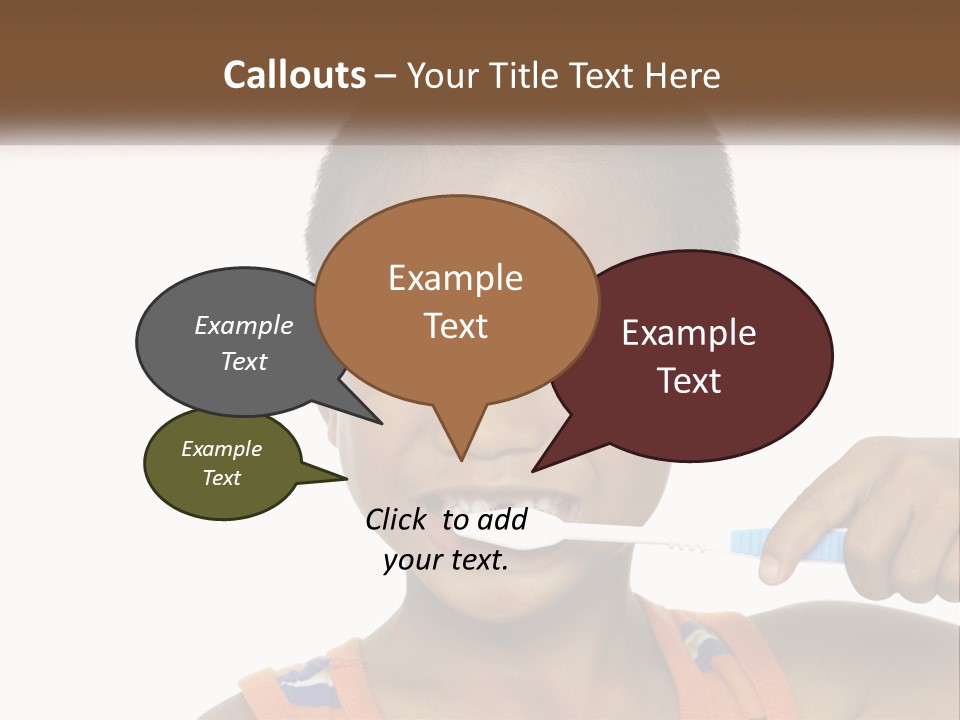 Callouts – Your Title Text Here

Example Text

Example Text

Example Text

Example Text

Click to add your text.